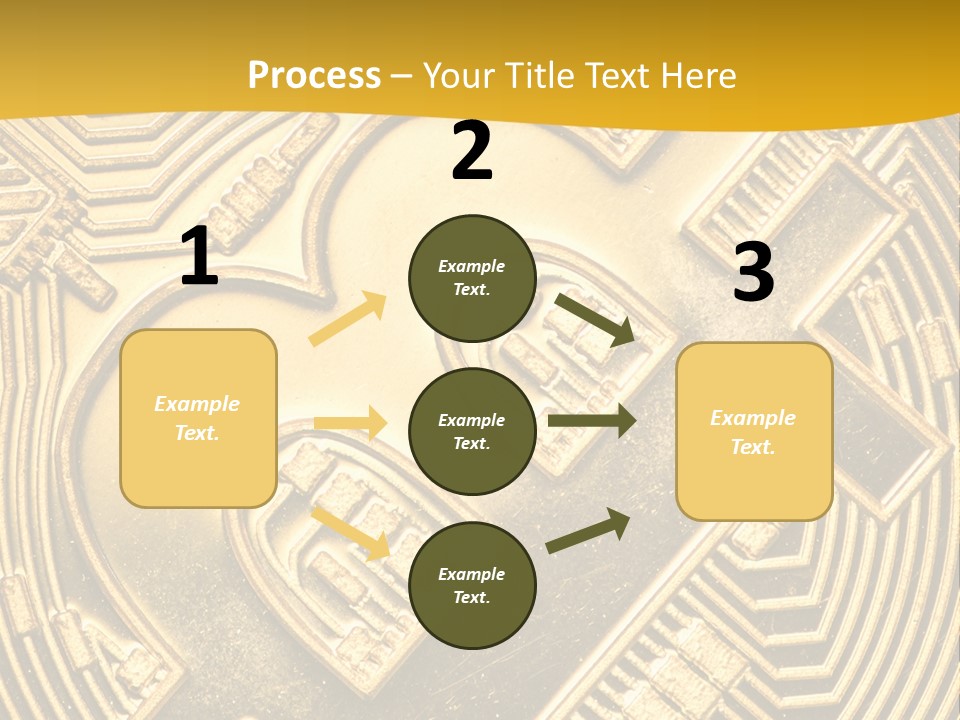 Process – Your Title Text Here

1

Example Text.

2

Example Text.

Example Text.

Example Text.

3

Example Text.